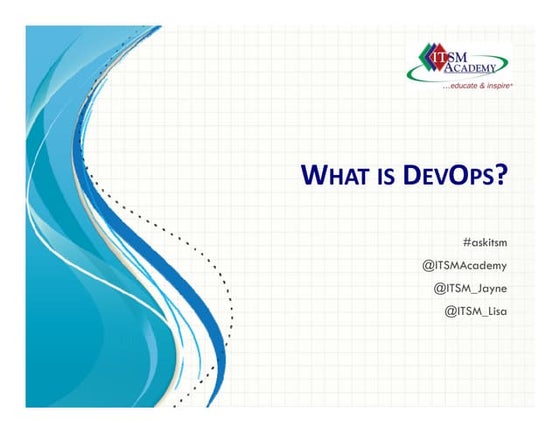 ITSM ACADEMY
...educate & inspire

WHAT IS DEVOPS?

#askitsm

@ITSMAcademy

@ITSM_Jayne

@ITSM_Lisa